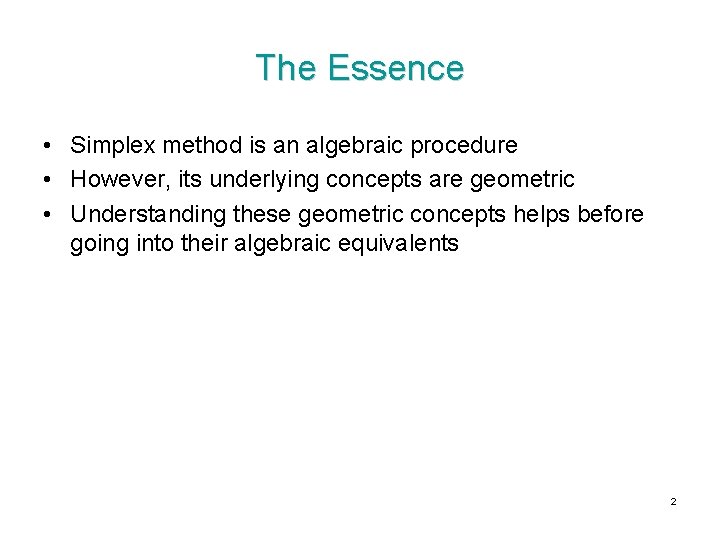 The Essence

• Simplex method is an algebraic procedure
• However, its underlying concepts are geometric
• Understanding these geometric concepts helps before going into their algebraic equivalents

2